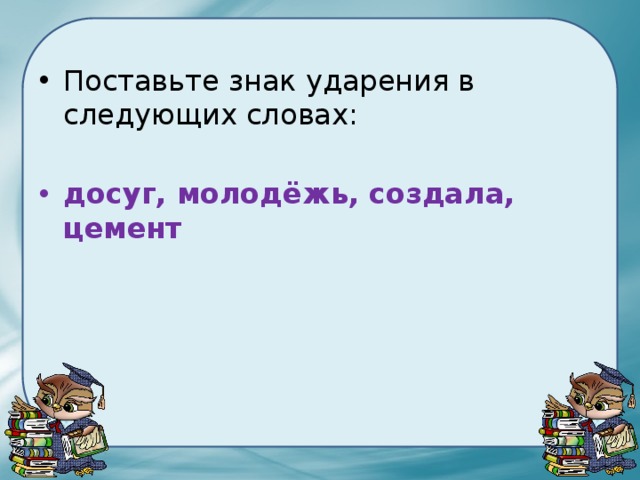 • Поставьте знак ударения в следующих словах:

• досуг, молодёжь, создала, цемент